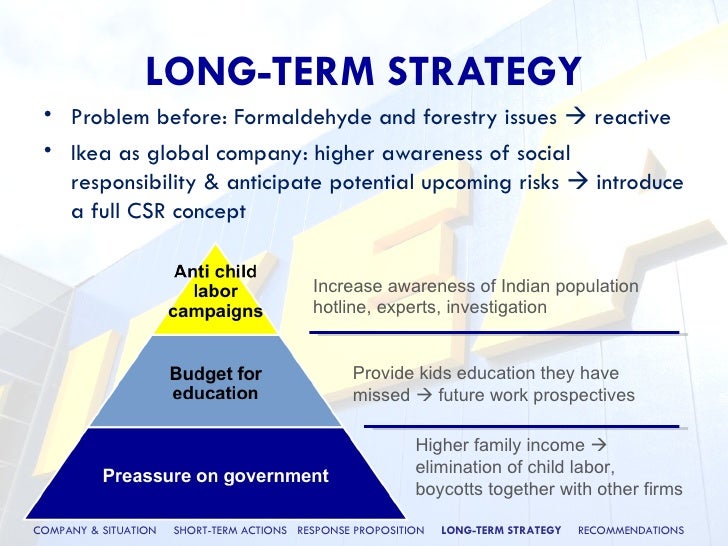 LONG-TERM STRATEGY

• Problem before: Formaldehyde and forestry issues → reactive

• Ikea as global company: higher awareness of social responsibility & anticipate potential upcoming risks → introduce a full CSR concept

Anti child labor campaigns

Increase awareness of Indian population hotline, experts, investigation

Budget for education

Provide kids education they have missed → future work prospectives

Preassure on government

Higher family income → elimination of child labor, boycotts together with other firms

COMPANY & SITUATION SHORT-TERM ACTIONS RESPONSE PROPOSITION LONG-TERM STRATEGY RECOMMENDATIONS